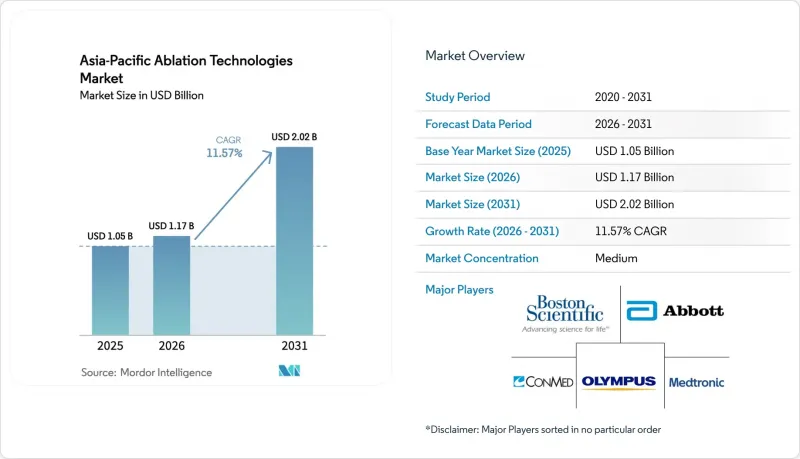 Asia-Pacific Ablation Technologies Market
Market Size in USD Billion

CAGR 11.57%

USD 1.05 B
USD 1.17 B
USD 2.02 B

2025
2026
2031

Source: Mordor Intelligence

Market Overview

| Study Period | 2020 - 2031 |
|---|---|
| Forecast Data Period | 2026 - 2031 |
| Base Year Market Size (2025) | USD 1.05 Billion |
| Market Size (2026) | USD 1.17 Billion |
| Market Size (2031) | USD 2.02 Billion |
| Growth Rate (2026 - 2031) | 11.57% CAGR |
| Market Concentration | Medium |

Major Players

Boston Scientific
Advancing science for life™
Abbott
CONMED
OLYMPUS
Medtronic

*Disclaimer: Major Players sorted in no particular order